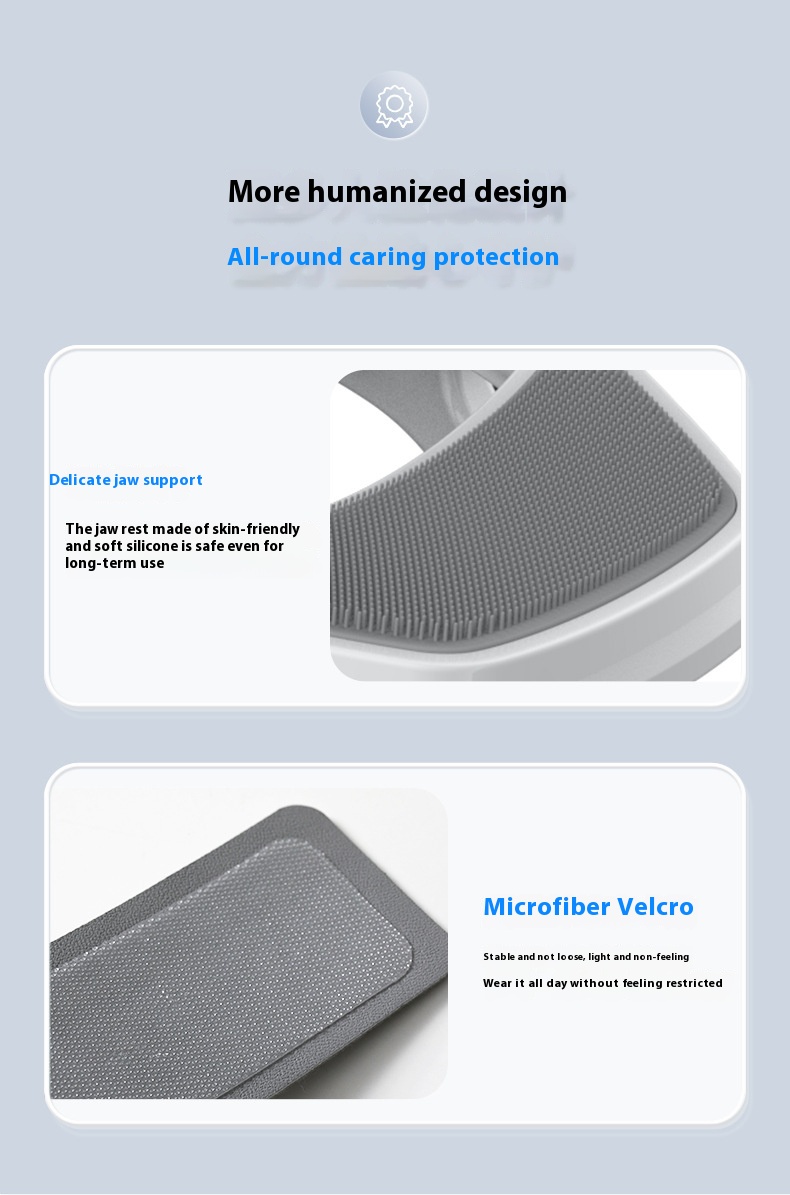 More humanized design

All-round caring protection

Delicate jaw support

The jaw rest made of skin-friendly and soft silicone is safe even for long-term use

Microfiber Velcro

Stable and not loose, light and non-feeling

Wear it all day without feeling restricted